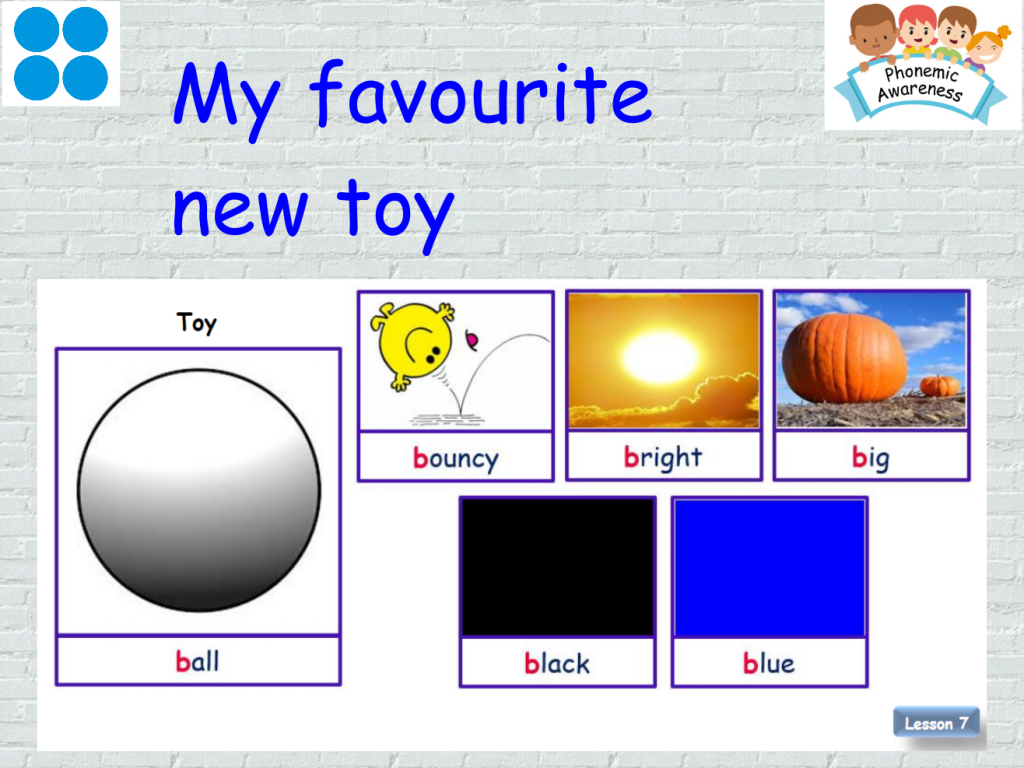 Phonemic Awareness

My favourite new toy

Toy

ball

bouncy

bright

big

black

blue

Lesson 7